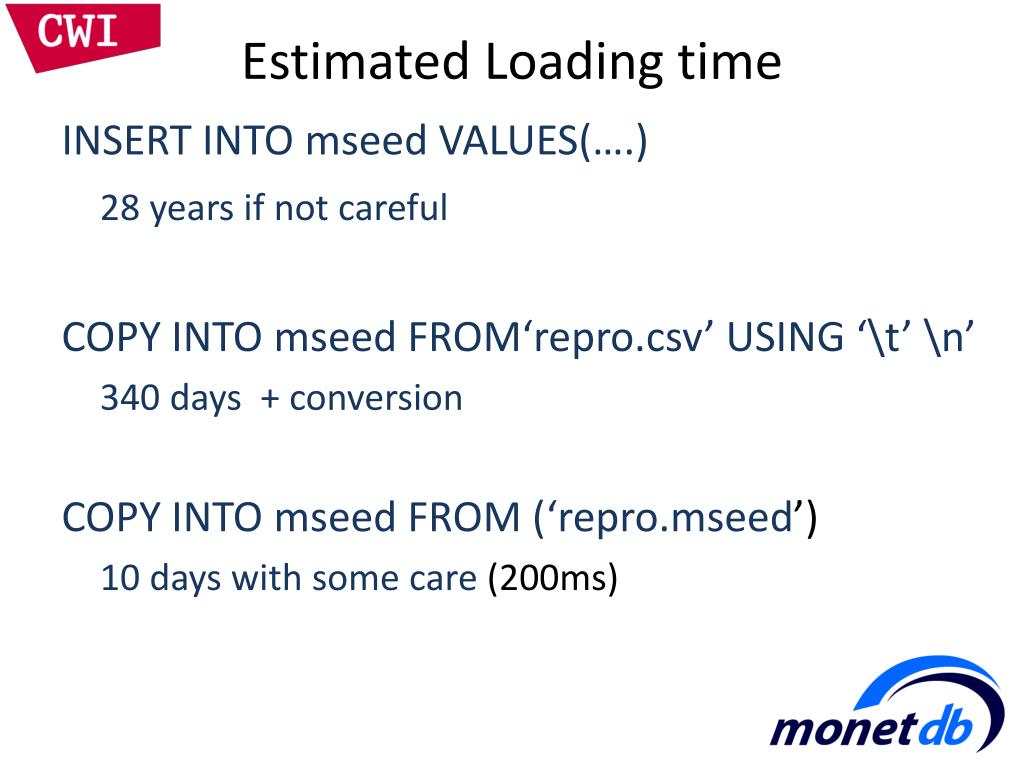 CWI

Estimated Loading time

INSERT INTO mseed VALUES(….)

28 years if not careful

COPY INTO mseed FROM‘repro.csv’ USING ‘\t’ \n’

340 days + conversion

COPY INTO mseed FROM (‘repro.mseed’)

10 days with some care (200ms)

monetdb